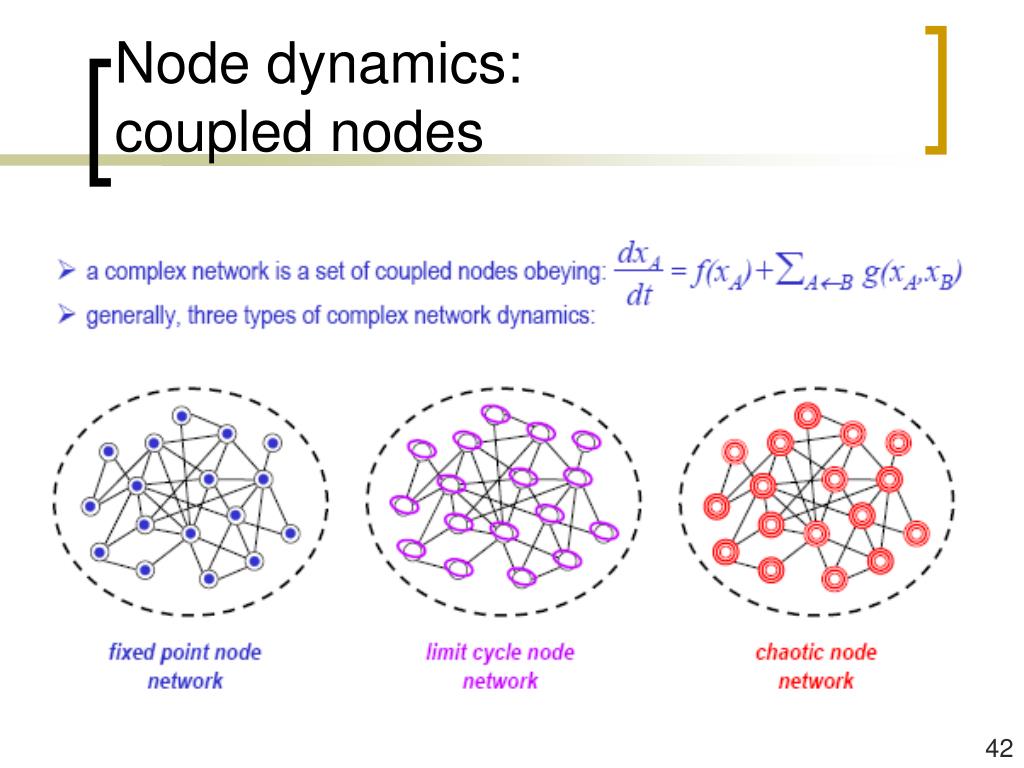 Node dynamics: coupled nodes

➢ a complex network is a set of coupled nodes obeying: $\frac{dx_A}{dt} = f(x_A) + \sum_{A \leftarrow B} g(x_A, x_B)$

➢ generally, three types of complex network dynamics:

fixed point node network

limit cycle node network

chaotic node network

42